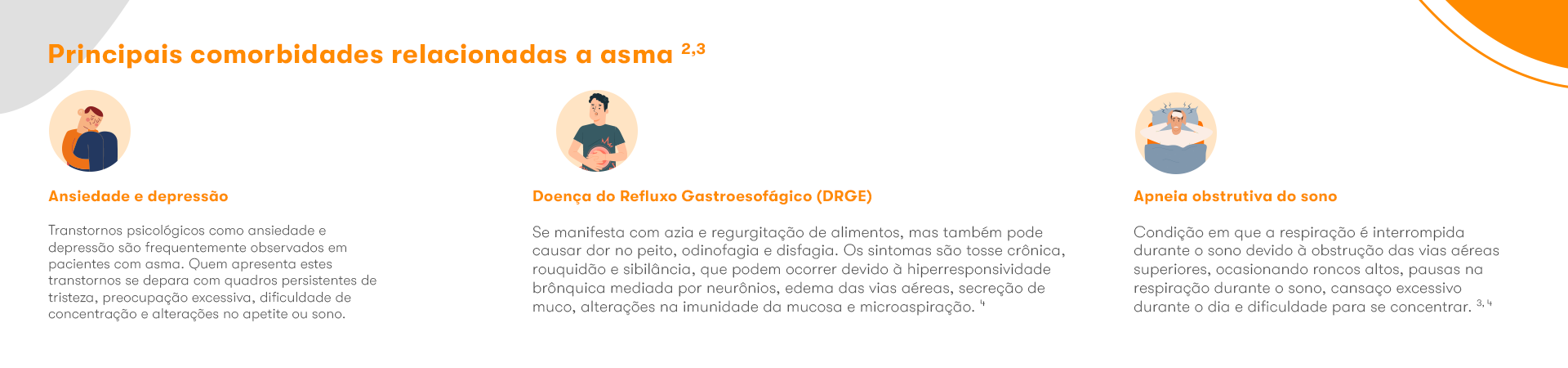 Principais comorbidades relacionadas a asma $^{2,3}$

Ansiedade e depressão

Transtornos psicológicos como ansiedade e depressão são frequentemente observados em pacientes com asma. Quem apresenta estes transtornos se depara com quadros persistentes de tristeza, preocupação excessiva, dificuldade de concentração e alterações no apetite ou sono.

Doença do Refluxo Gastroesofágico (DRGE)

Se manifesta com azia e regurgitação de alimentos, mas também pode causar dor no peito, odinofagia e disfagia. Os sintomas são tosse crônica, rouquidão e sibilância, que podem ocorrer devido à hiperresponsividade brônquica mediada por neurônios, edema das vias aéreas, secreção de muco, alterações na imunidade da mucosa e microaspiração. $^{4}$

Apneia obstrutiva do sono

Condição em que a respiração é interrompida durante o sono devido à obstrução das vias aéreas superiores, ocasionando roncos altos, pausas na respiração durante o sono, cansaço excessivo durante o dia e dificuldade para se concentrar. $^{3,4}$